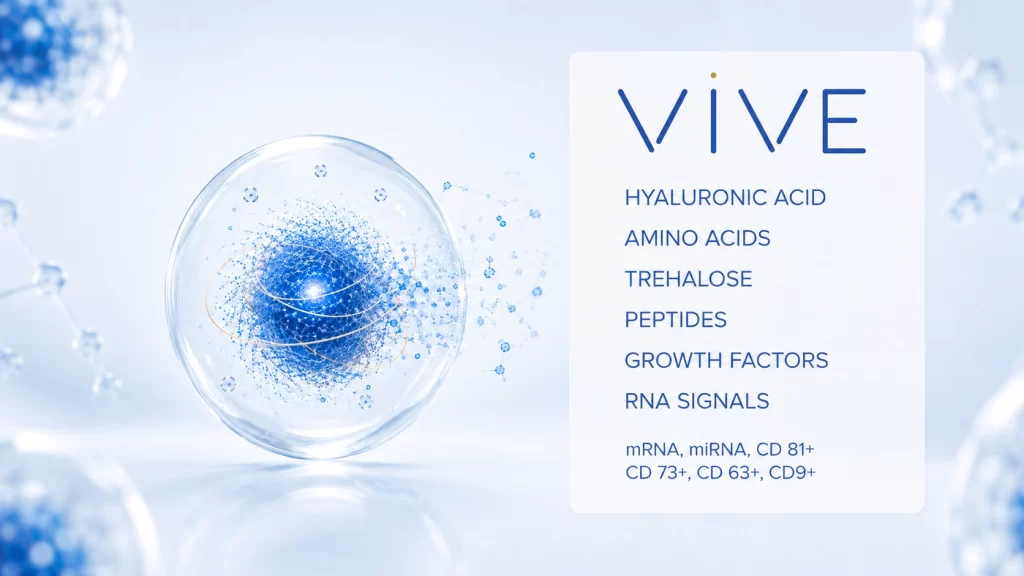 VIVE

HYALURONIC ACID
AMINO ACIDS
TREHALOSE
PEPTIDES
GROWTH FACTORS
RNA SIGNALS

mRNA, miRNA, CD 81+
CD 73+, CD 63+, CD9+